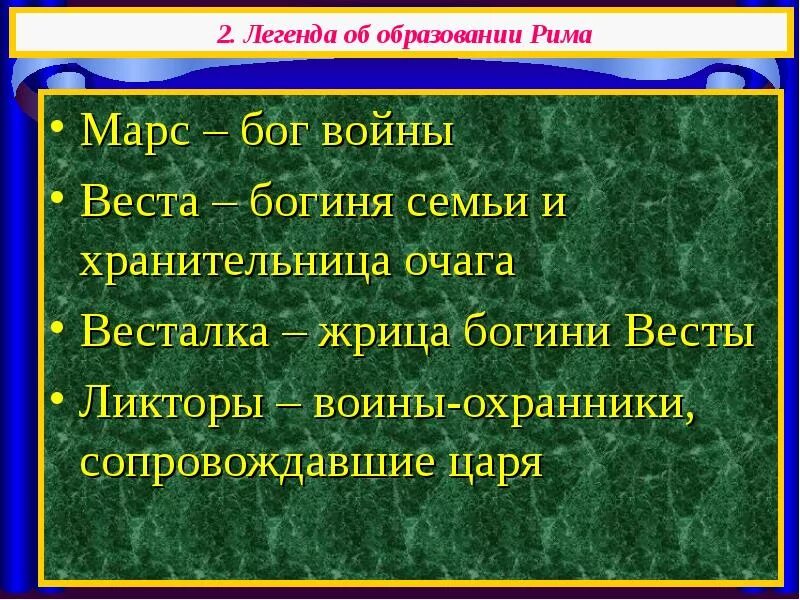 2. Легенда об образовании Рима

• Марс – бог войны
• Веста – богиня семьи и хранительница очага
• Весталка – жрица богини Весты
• Ликторы – воины-охранники, сопровождавшие царя